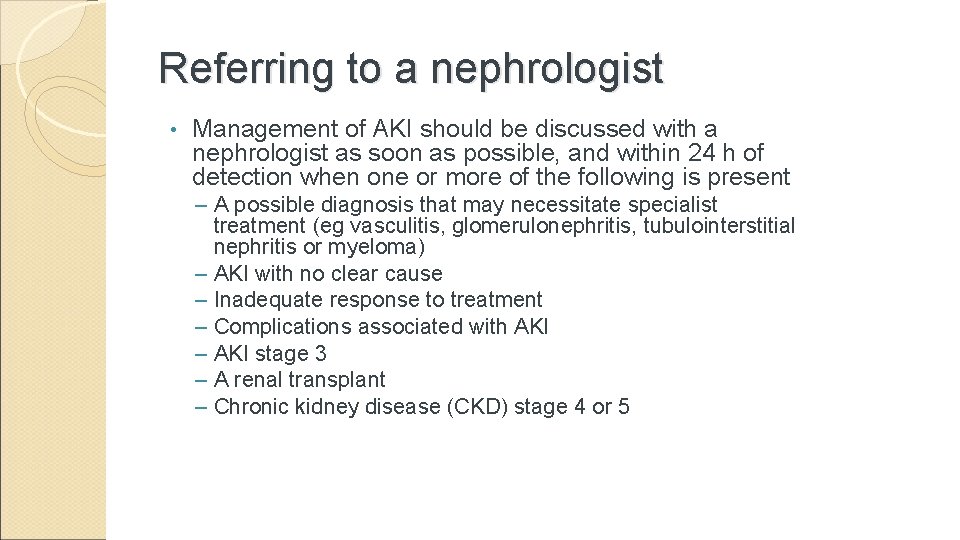 Referring to a nephrologist

• Management of AKI should be discussed with a nephrologist as soon as possible, and within 24 h of detection when one or more of the following is present
– A possible diagnosis that may necessitate specialist treatment (eg vasculitis, glomerulonephritis, tubulointerstitial nephritis or myeloma)
– AKI with no clear cause
– Inadequate response to treatment
– Complications associated with AKI
– AKI stage 3
– A renal transplant
– Chronic kidney disease (CKD) stage 4 or 5